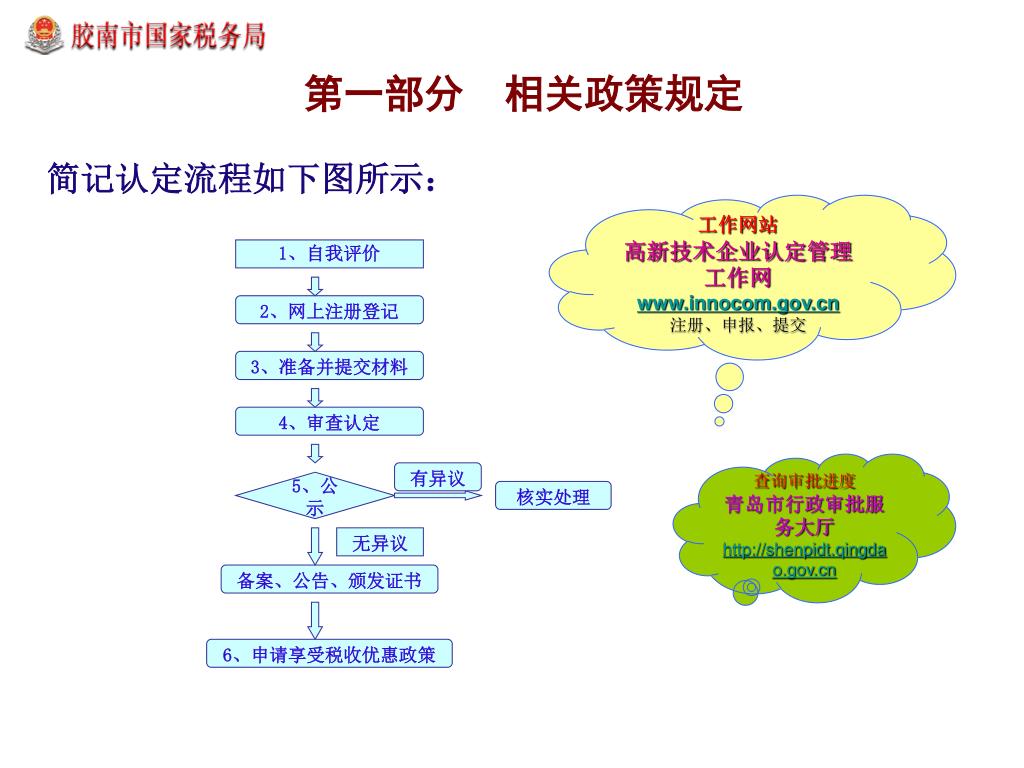 胶南市国家税务局

第一部分　相关政策规定

简记认定流程如下图所示：

1、自我评价

2、网上注册登记

3、准备并提交材料

4、审查认定

5、公示

有异议

核实处理

无异议

备案、公告、颁发证书

6、申请享受税收优惠政策

工作网站
高新技术企业认定管理工作网
www.innocom.gov.cn
注册、申报、提交

查询审批进度
青岛市行政审批服务大厅
http://shenpidt.qingdao.gov.cn